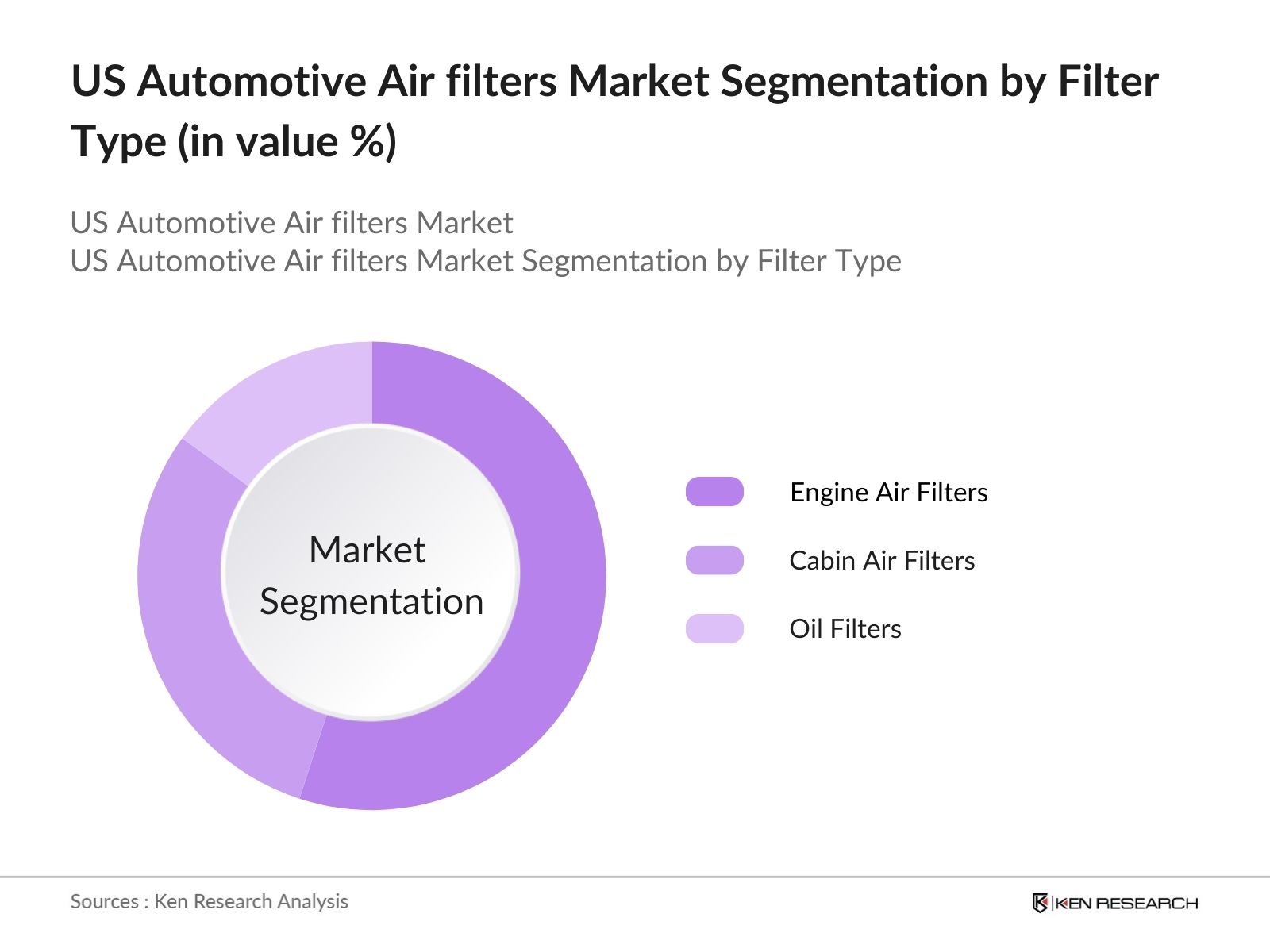 US Automotive Air filters Market Segmentation by Filter Type (in value %)

US Automotive Air filters Market
US Automotive Air filters Market Segmentation by Filter Type

Market Segmentation

Engine Air Filters
Cabin Air Filters
Oil Filters

Sources : Ken Research Analysis

KEN RESEARCH